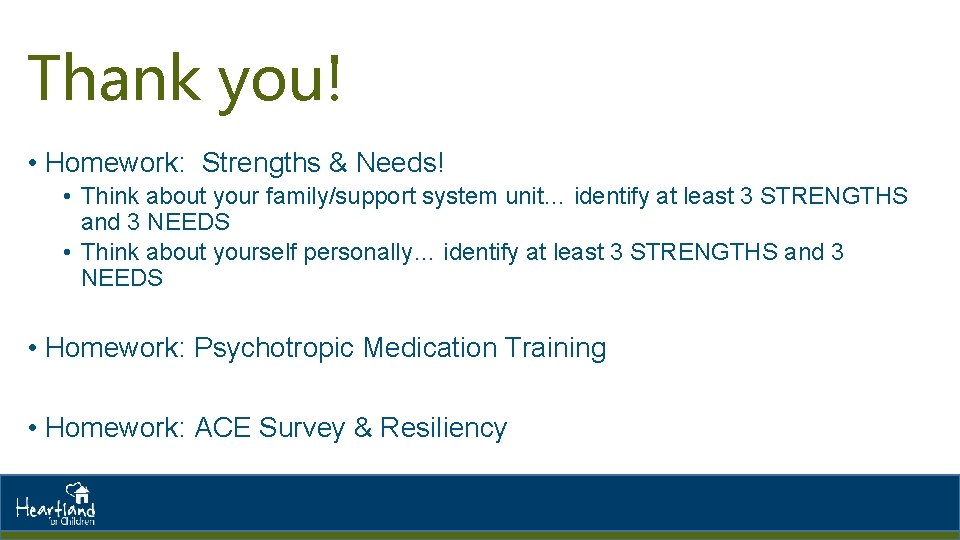 Thank you!

• Homework: Strengths & Needs!

• Think about your family/support system unit… identify at least 3 STRENGTHS and 3 NEEDS
• Think about yourself personally… identify at least 3 STRENGTHS and 3 NEEDS

• Homework: Psychotropic Medication Training

• Homework: ACE Survey & Resiliency

Heartland for Children